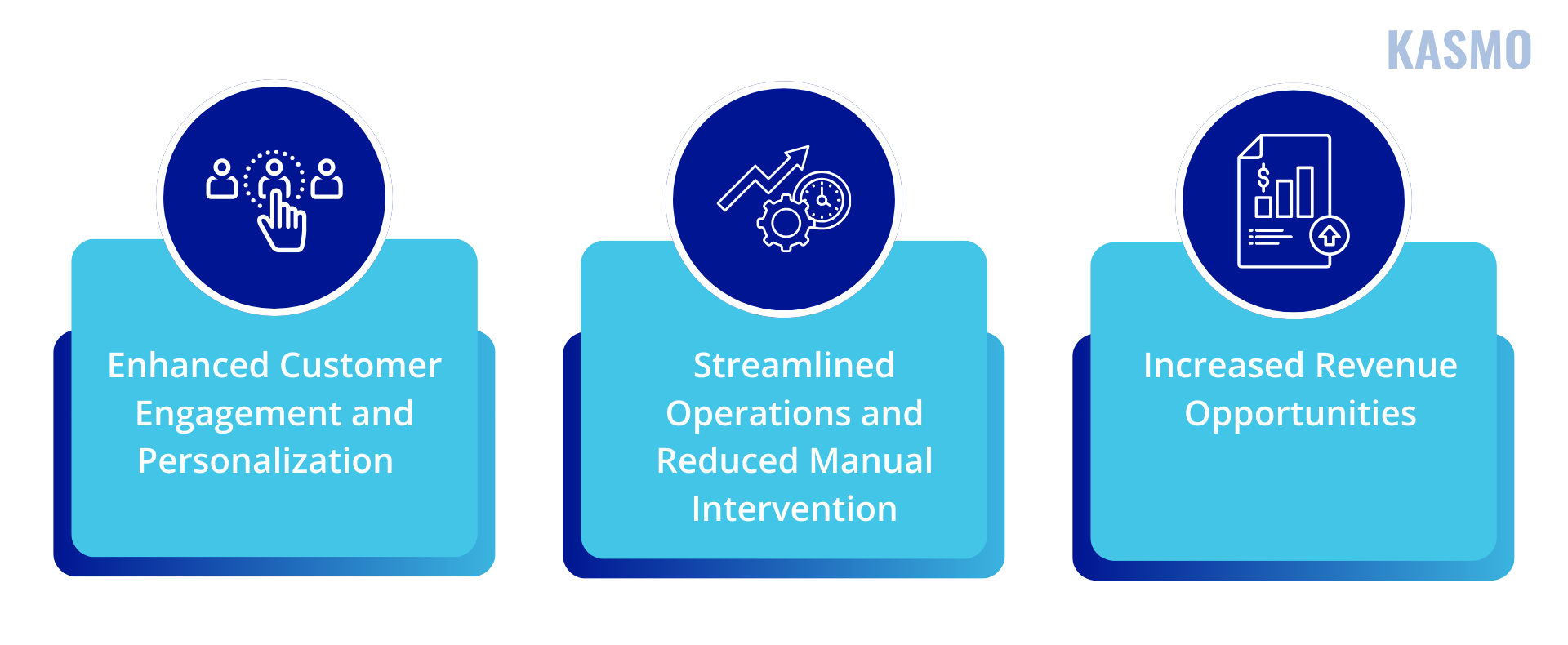 KASMO

Enhanced Customer Engagement and Personalization

Streamlined Operations and Reduced Manual Intervention

Increased Revenue Opportunities